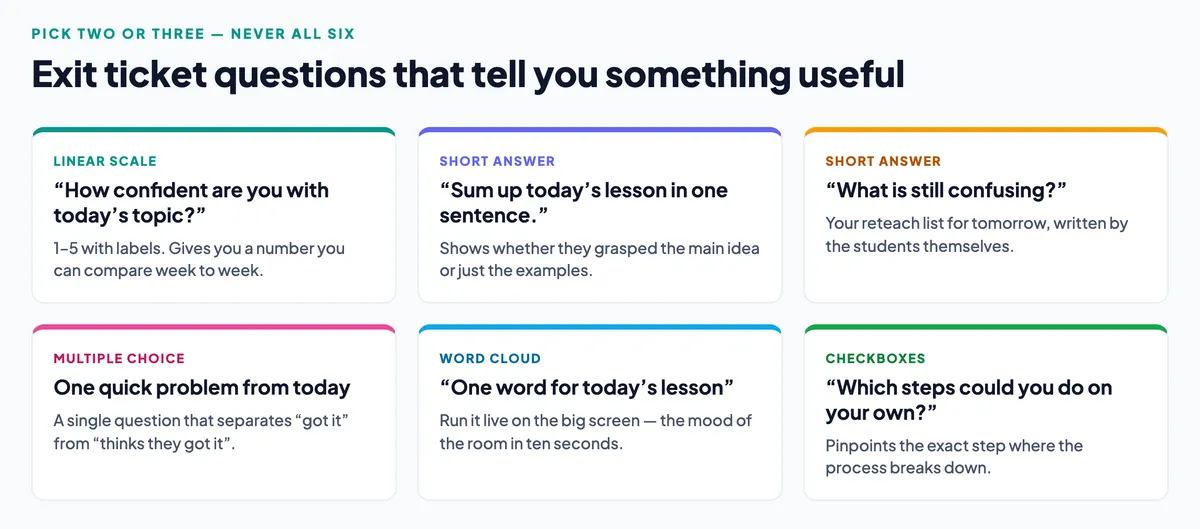 PICK TWO OR THREE — NEVER ALL SIX

Exit ticket questions that tell you something useful

LINEAR SCALE

“How confident are you with today’s topic?”

1–5 with labels. Gives you a number you can compare week to week.

SHORT ANSWER

“Sum up today’s lesson in one sentence.”

Shows whether they grasped the main idea or just the examples.

SHORT ANSWER

“What is still confusing?”

Your reteach list for tomorrow, written by the students themselves.

MULTIPLE CHOICE

One quick problem from today

A single question that separates “got it” from “thinks they got it”.

WORD CLOUD

“One word for today’s lesson”

Run it live on the big screen — the mood of the room in ten seconds.

CHECKBOXES

“Which steps could you do on your own?”

Pinpoints the exact step where the process breaks down.